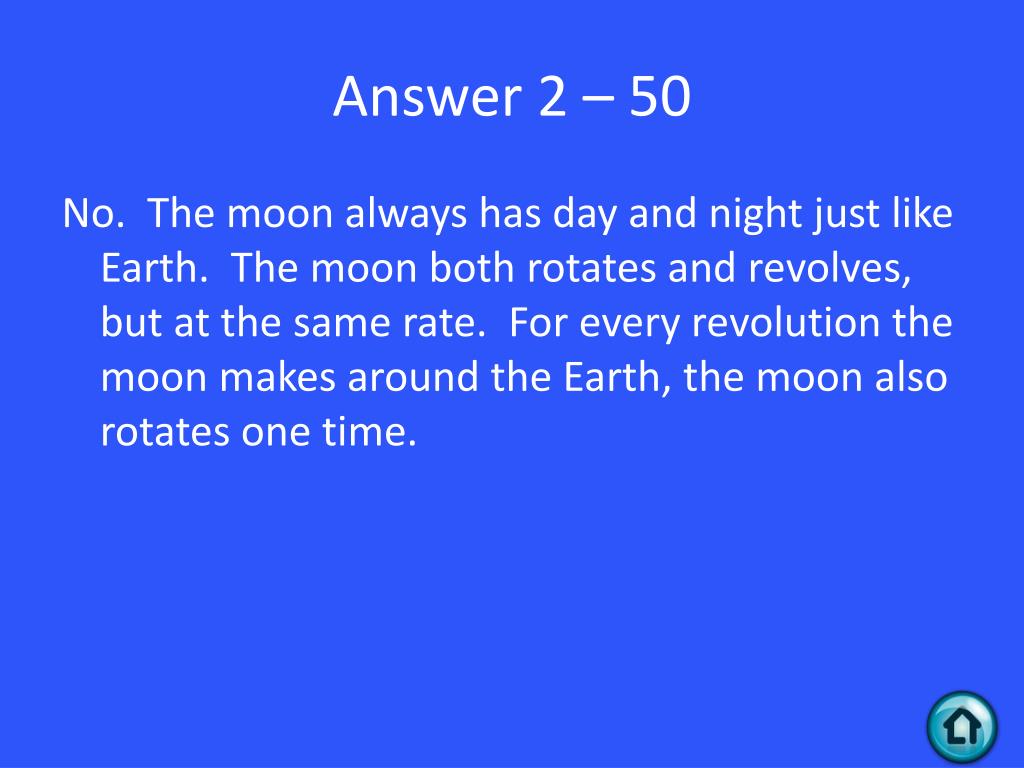 Answer 2 – 50

No. The moon always has day and night just like Earth. The moon both rotates and revolves, but at the same rate. For every revolution the moon makes around the Earth, the moon also rotates one time.